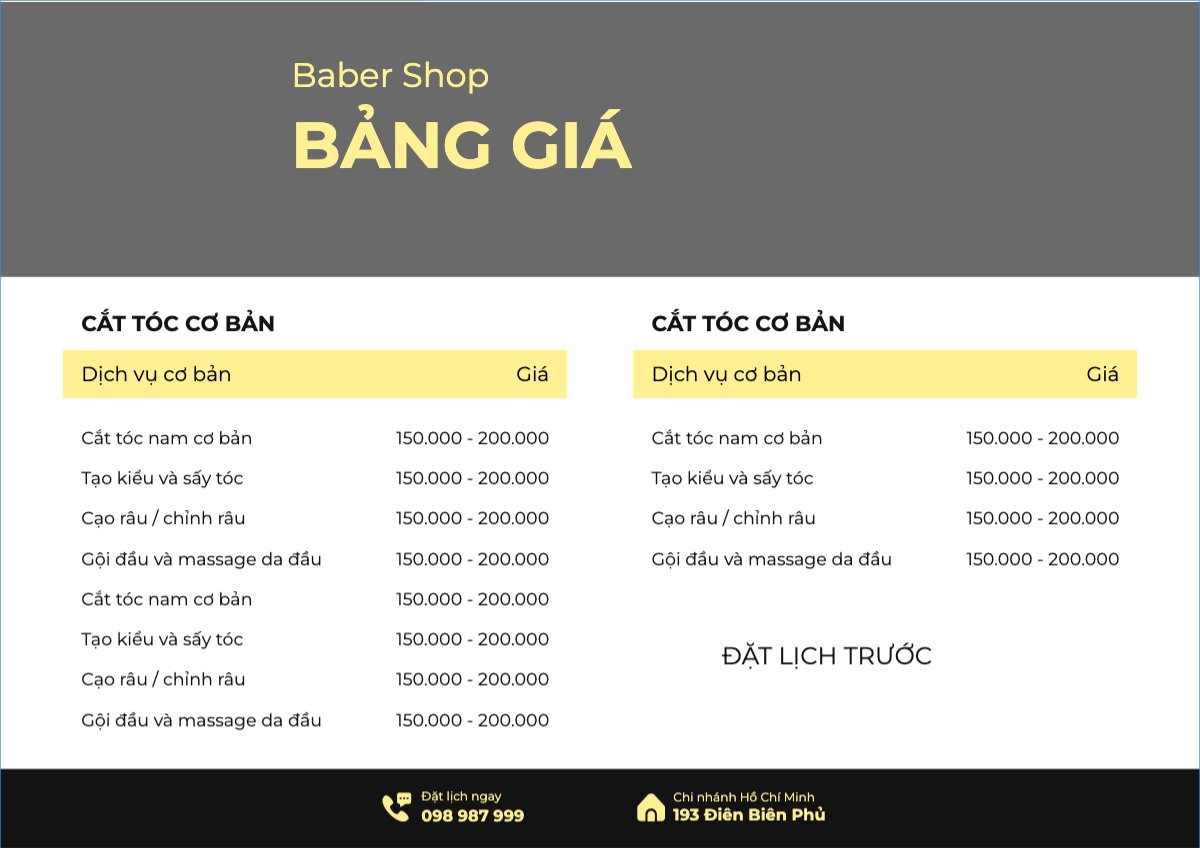 Baber Shop
BẢNG GIÁ

CẮT TÓC CƠ BẢN

| Dịch vụ cơ bản | Giá |
|---|---|
| Cắt tóc nam cơ bản | 150.000 - 200.000 |
| Tạo kiểu và sấy tóc | 150.000 - 200.000 |
| Cạo râu / chỉnh râu | 150.000 - 200.000 |
| Gội đầu và massage da đầu | 150.000 - 200.000 |
| Cắt tóc nam cơ bản | 150.000 - 200.000 |
| Tạo kiểu và sấy tóc | 150.000 - 200.000 |
| Cạo râu / chỉnh râu | 150.000 - 200.000 |
| Gội đầu và massage da đầu | 150.000 - 200.000 |

CẮT TÓC CƠ BẢN

| Dịch vụ cơ bản | Giá |
|---|---|
| Cắt tóc nam cơ bản | 150.000 - 200.000 |
| Tạo kiểu và sấy tóc | 150.000 - 200.000 |
| Cạo râu / chỉnh râu | 150.000 - 200.000 |
| Gội đầu và massage da đầu | 150.000 - 200.000 |

ĐẶT LỊCH TRƯỚC

Đặt lịch ngay
098 987 999

Chi nhánh Hồ Chí Minh
193 Điên Biên Phủ